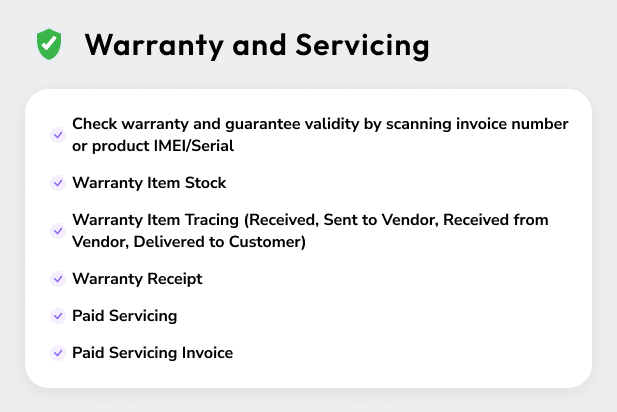 Warranty and Servicing

Check warranty and guarantee validity by scanning invoice number or product IMEI/Serial

Warranty Item Stock

Warranty Item Tracing (Received, Sent to Vendor, Received from Vendor, Delivered to Customer)

Warranty Receipt

Paid Servicing

Paid Servicing Invoice